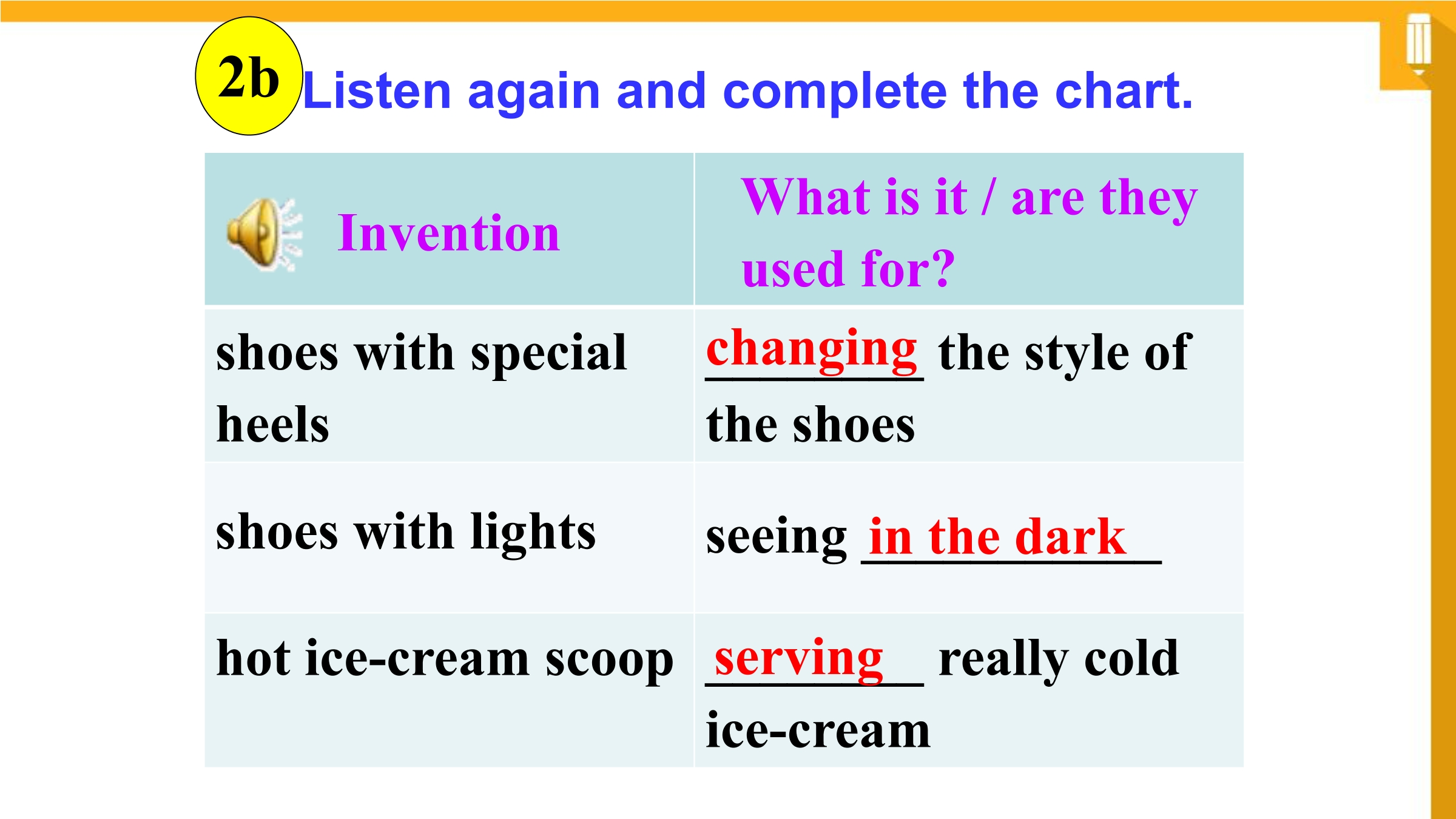 2b Listen again and complete the chart.

| Invention | What is it / are they used for? |
|---|---|
| shoes with special heels | changing the style of the shoes |
| shoes with lights | seeing in the dark |
| hot ice-cream scoop | serving really cold ice-cream |